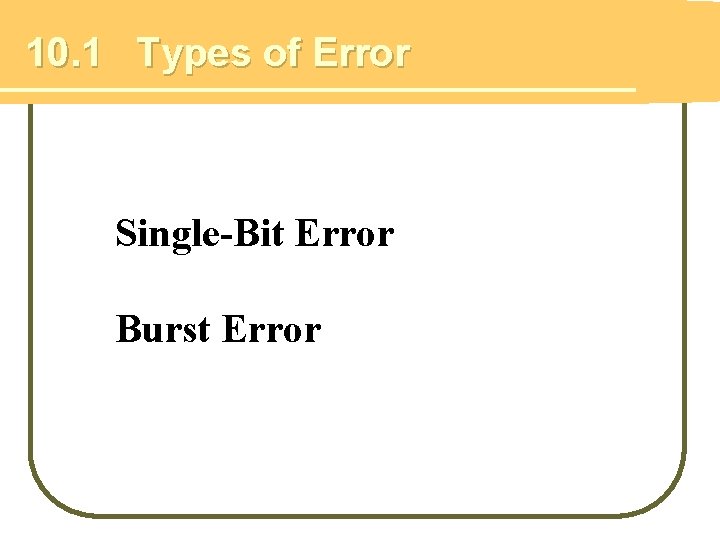 10.1 Types of Error

Single-Bit Error

Burst Error